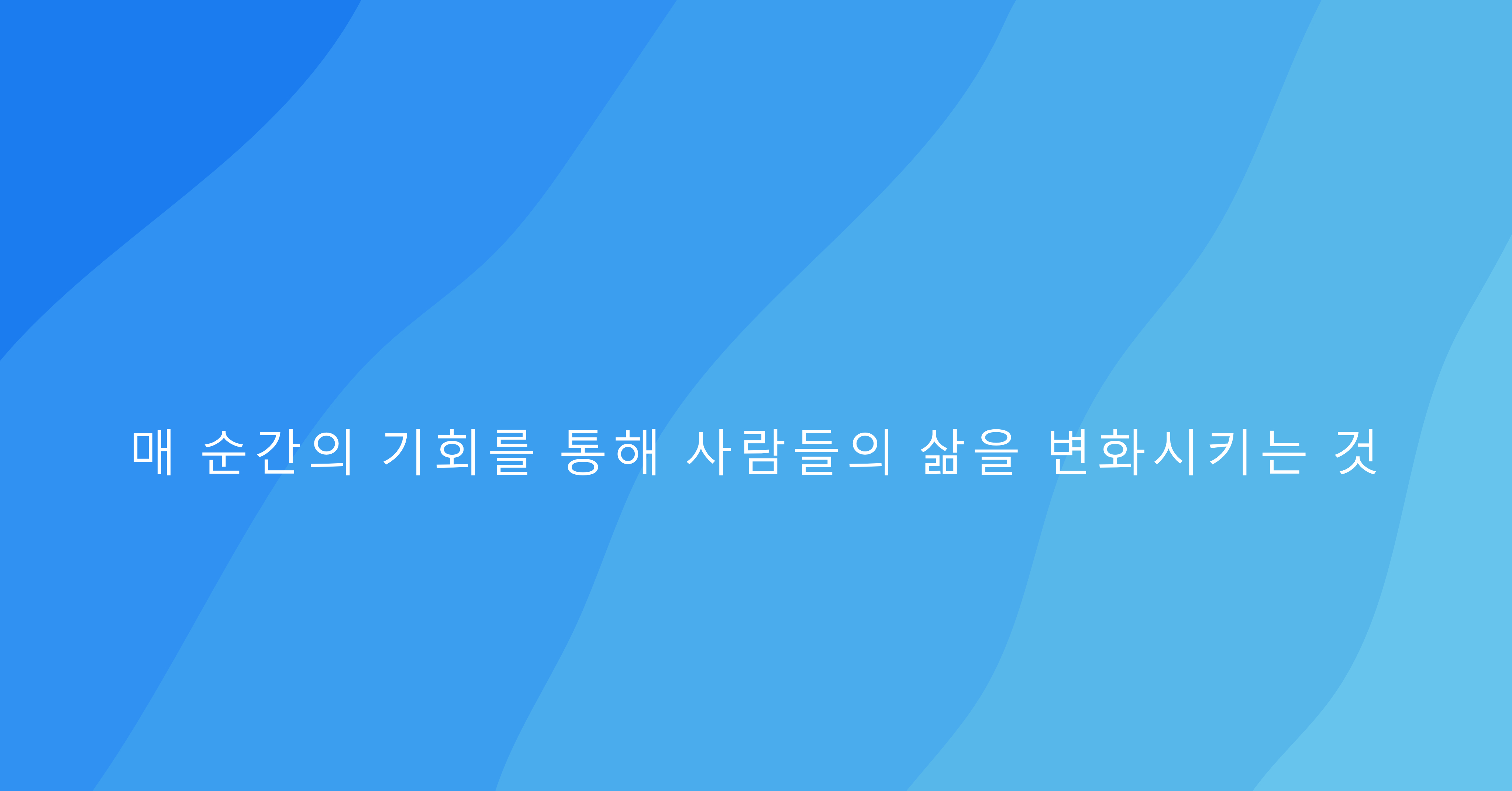 매 순간의 기회를 통해 사람들의 삶을 변화시키는 것